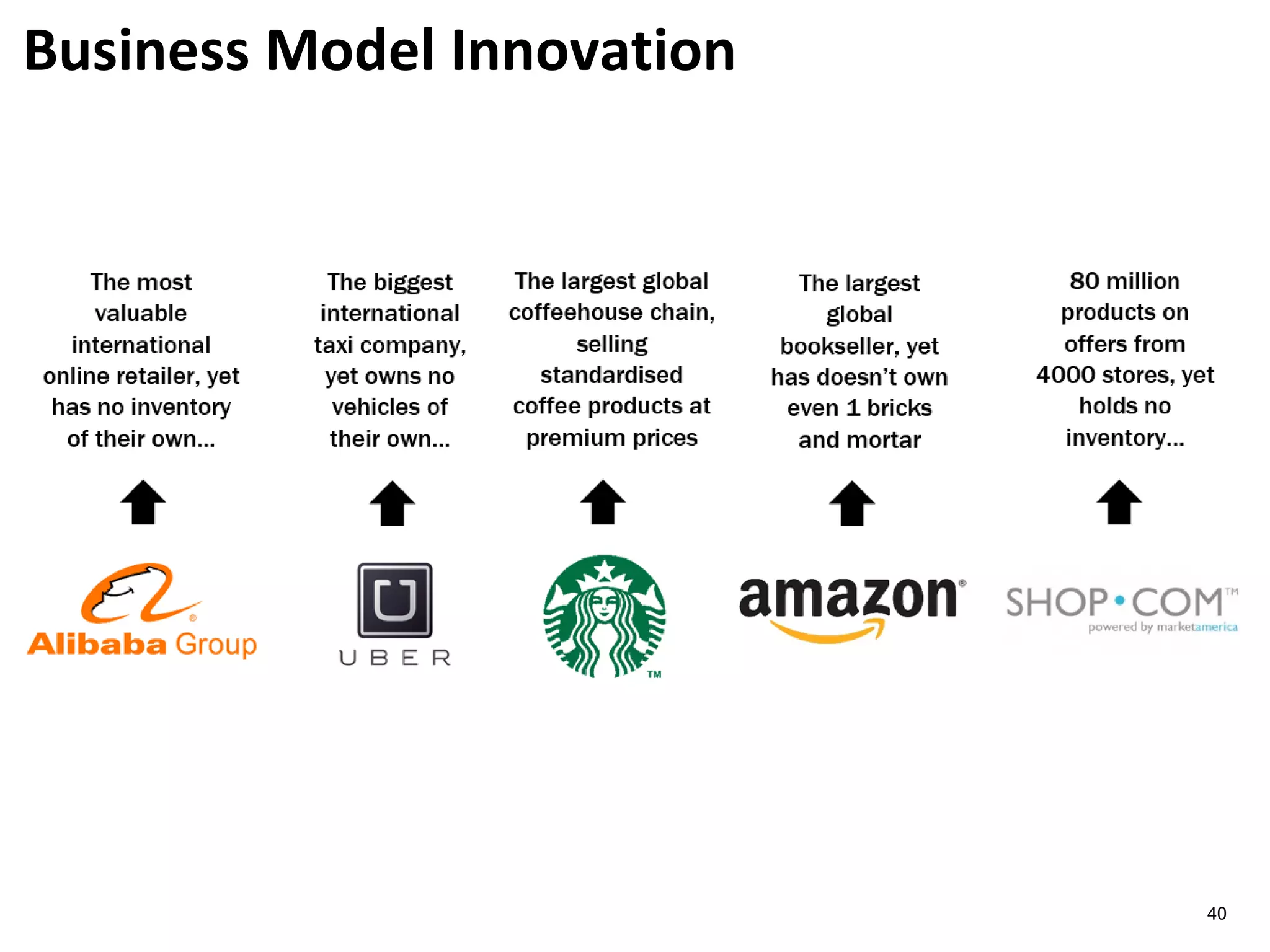 Business Model Innovation

The most valuable international online retailer, yet has no inventory of their own...

The biggest international taxi company, yet owns no vehicles of their own...

The largest global coffeehouse chain, selling standardised coffee products at premium prices

The largest global bookseller, yet has doesn't own even 1 bricks and mortar

80 million products on offers from 4000 stores, yet holds no inventory...

Alibaba Group

UBER

TM

amazon

SHOP•COM™
powered by marketamerica

40